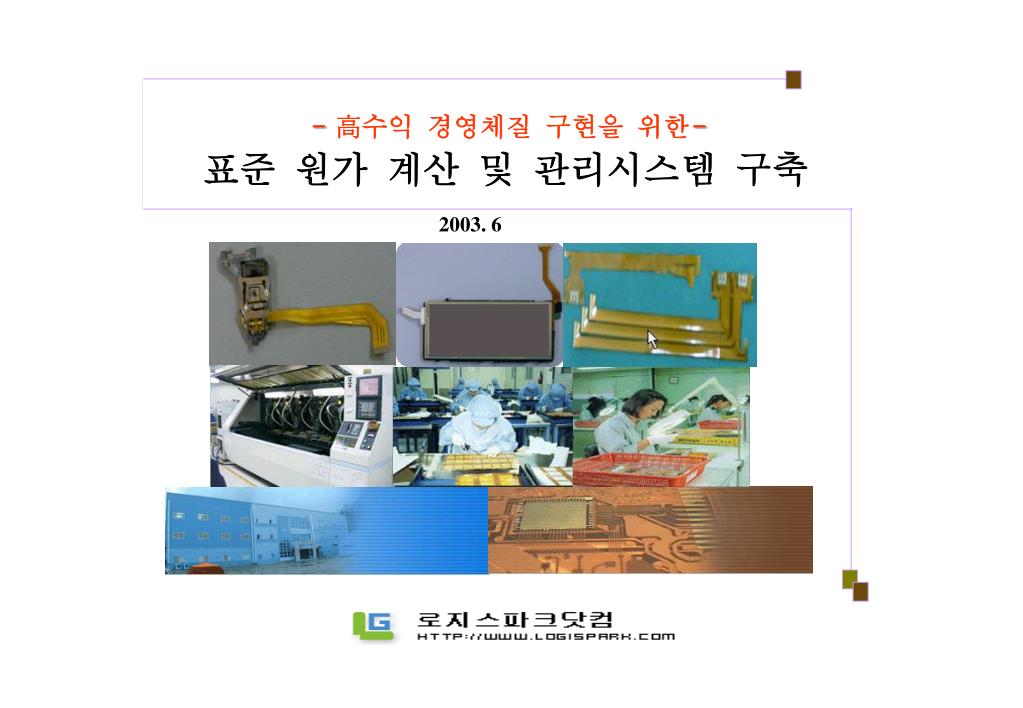 - 高수익 경영체질 구현을 위한-

표준 원가 계산 및 관리시스템 구축

2003. 6

LG 로지스파크닷컴
HTTP://WWW.LOGISPARK.COM